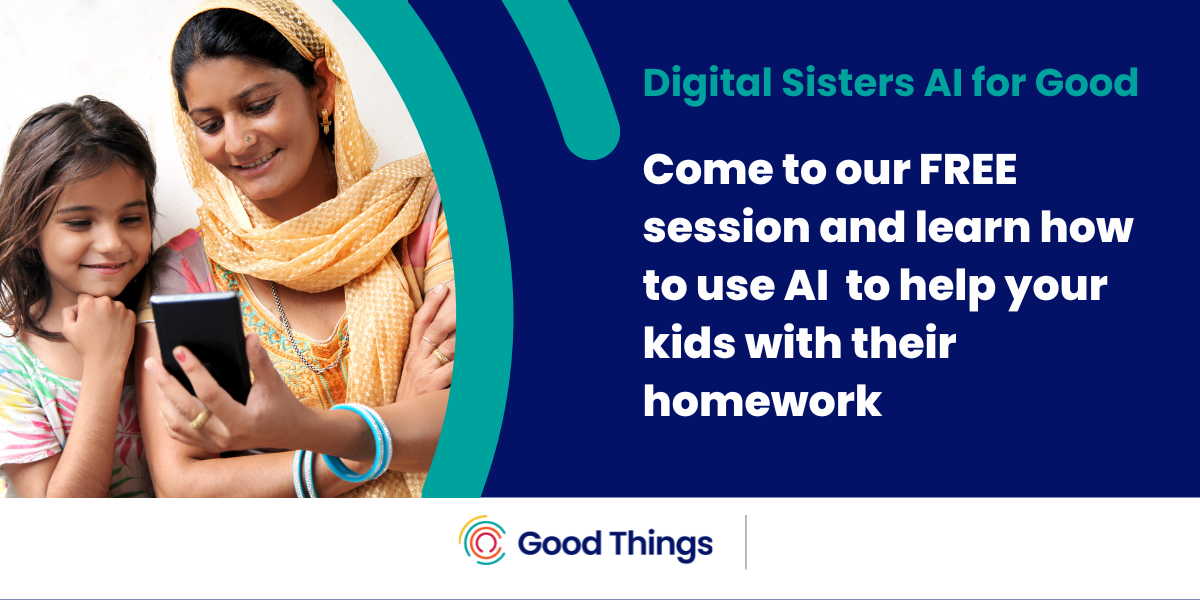 Digital Sisters AI for Good

Come to our FREE session and learn how to use AI to help your kids with their homework

Good Things